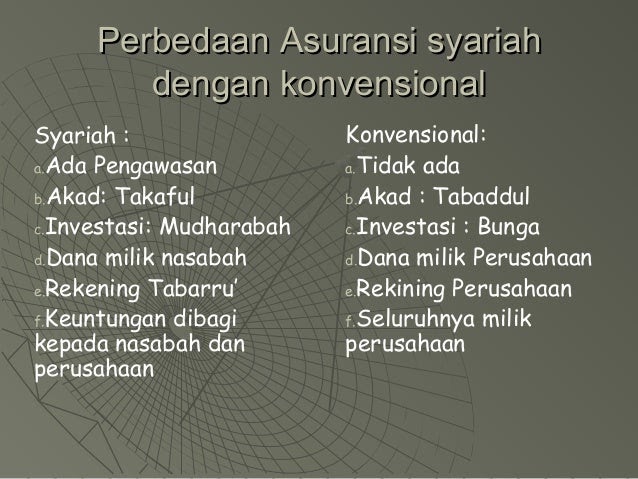 Perbedaan Asuransi syariah dengan konvensional

Syariah :
a. Ada Pengawasan
b. Akad: Takaful
c. Investasi: Mudharabah
d. Dana milik nasabah
e. Rekening Tabarru'
f. Keuntungan dibagi kepada nasabah dan perusahaan

Konvensional:
a. Tidak ada
b. Akad : Tabaddul
c. Investasi : Bunga
d. Dana milik Perusahaan
e. Rekining Perusahaan
f. Seluruhnya milik perusahaan